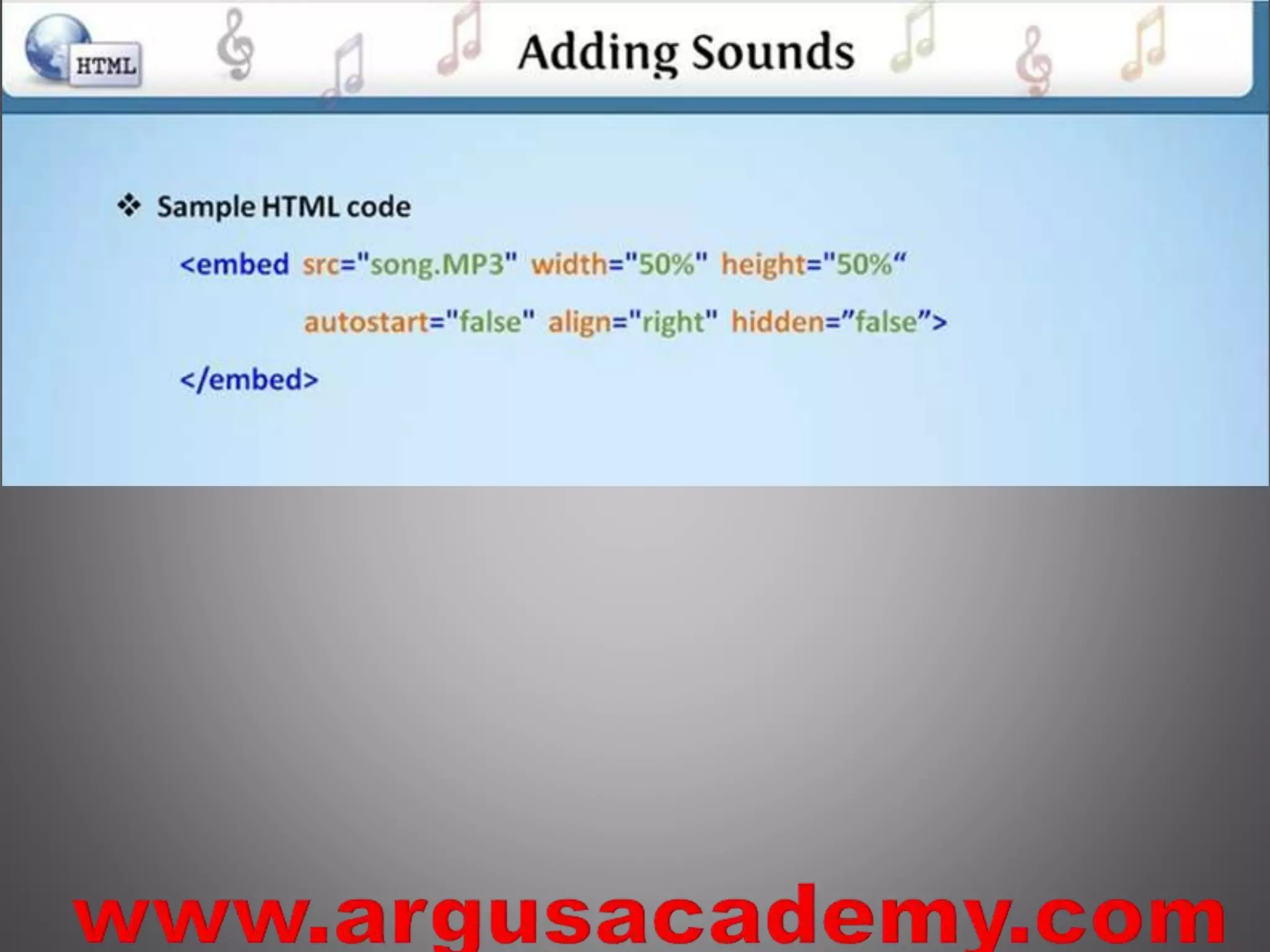 HTML

Adding Sounds

❖ Sample HTML code

<embed src="song.MP3" width="50%" height="50%“ autostart="false" align="right" hidden=”false”>

</embed>

www.argusacademy.com